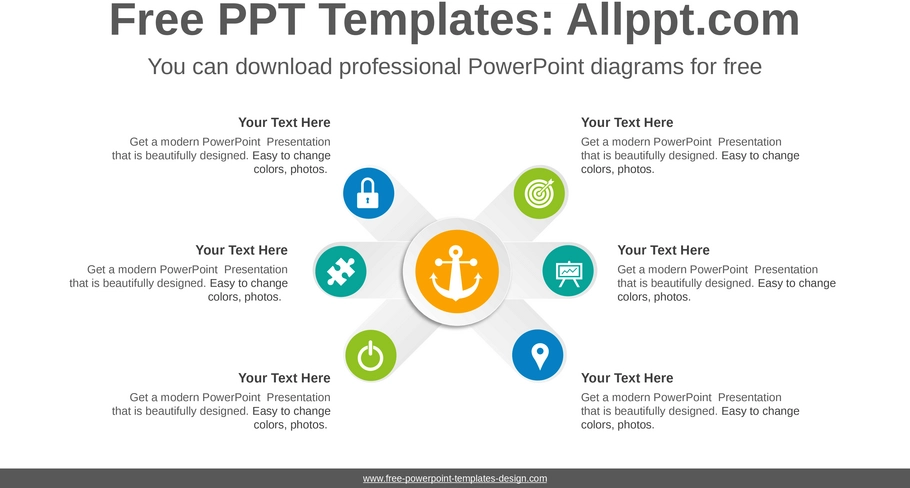 Free PPT Templates: Allppt.com

You can download professional PowerPoint diagrams for free

Your Text Here
Get a modern PowerPoint Presentation that is beautifully designed. Easy to change colors, photos.

Your Text Here
Get a modern PowerPoint Presentation that is beautifully designed. Easy to change colors, photos.

Your Text Here
Get a modern PowerPoint Presentation that is beautifully designed. Easy to change colors, photos.

Your Text Here
Get a modern PowerPoint Presentation that is beautifully designed. Easy to change colors, photos.

Your Text Here
Get a modern PowerPoint Presentation that is beautifully designed. Easy to change colors, photos.

Your Text Here
Get a modern PowerPoint Presentation that is beautifully designed. Easy to change colors, photos.

www.free-powerpoint-templates-design.com